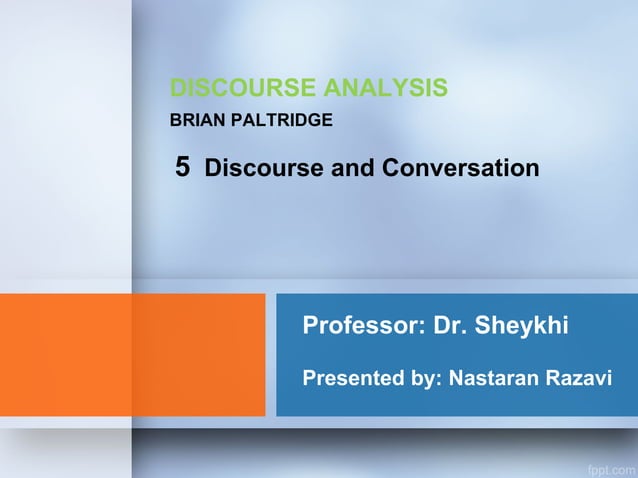 DISCOURSE ANALYSIS
BRIAN PALTRIDGE

5 Discourse and Conversation

Professor: Dr. Sheykhi

Presented by: Nastaran Razavi

fppt.com